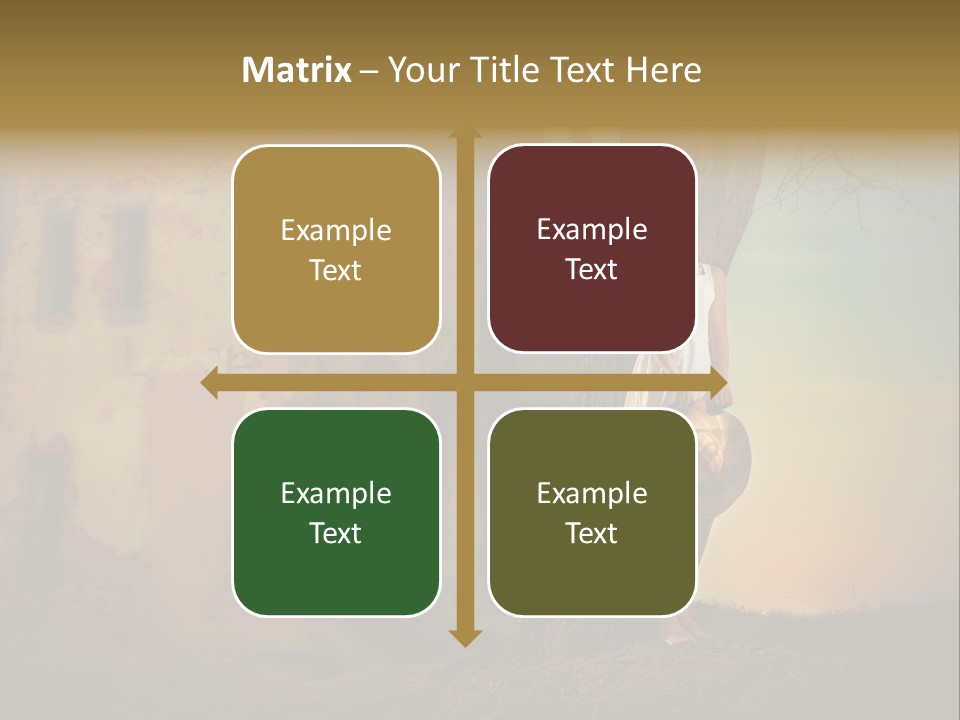 Matrix – Your Title Text Here

Example Text

Example Text

Example Text

Example Text